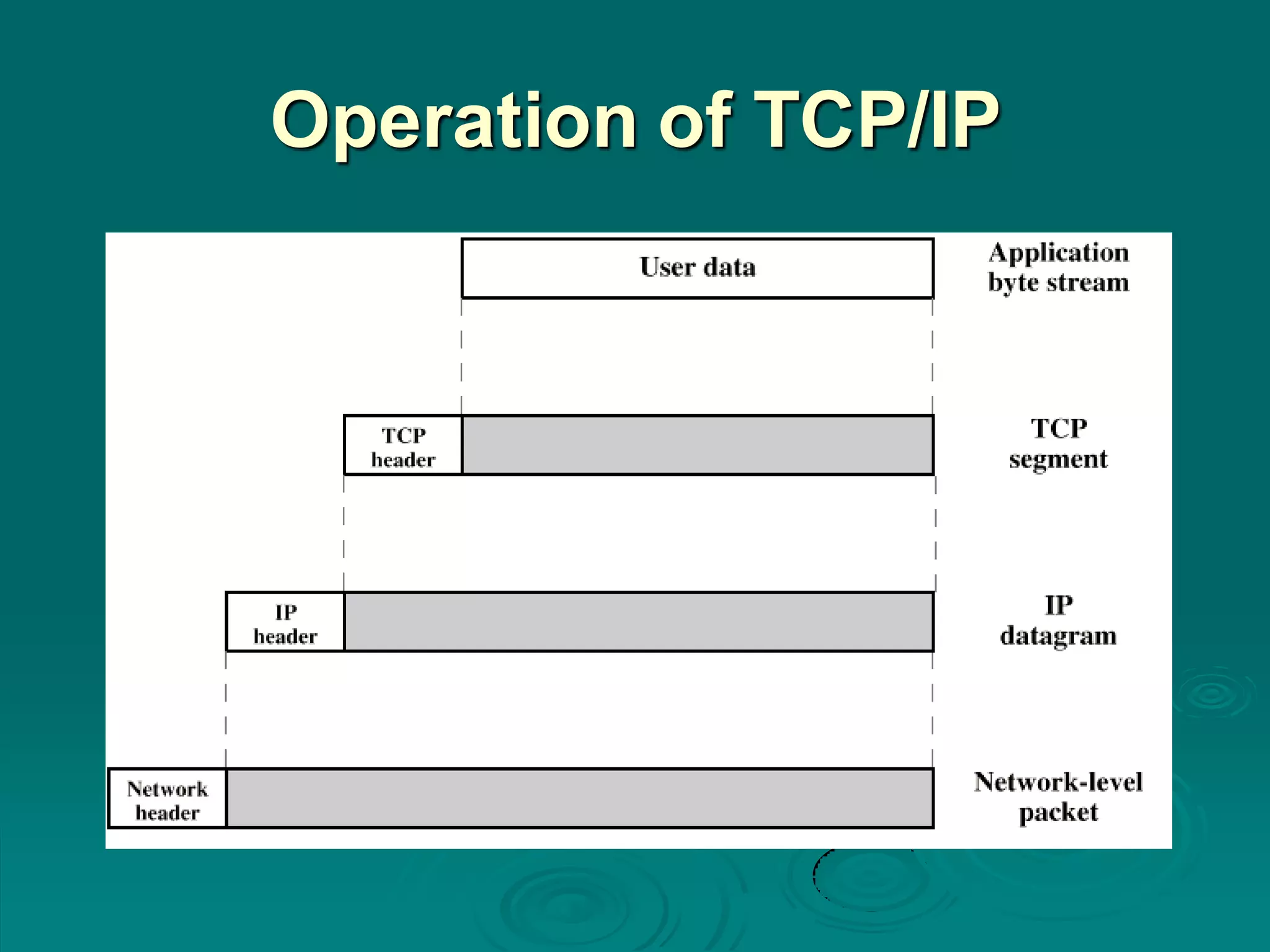 Operation of TCP/IP

User data

Application byte stream

TCP header

TCP segment

IP header

IP datagram

Network header

Network-level packet